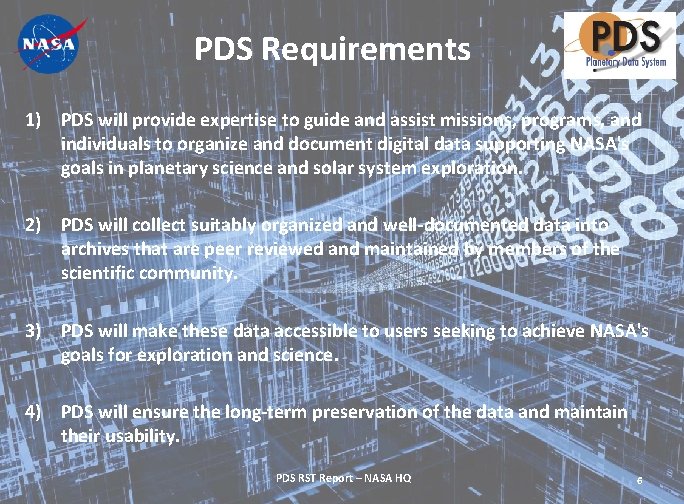 NASA

PDS Requirements

PDS
Planetary Data System

1) PDS will provide expertise to guide and assist missions, programs, and individuals to organize and document digital data supporting NASA's goals in planetary science and solar system exploration.

2) PDS will collect suitably organized and well-documented data into archives that are peer reviewed and maintained by members of the scientific community.

3) PDS will make these data accessible to users seeking to achieve NASA's goals for exploration and science.

4) PDS will ensure the long-term preservation of the data and maintain their usability.

PDS RST Report – NASA HQ

6